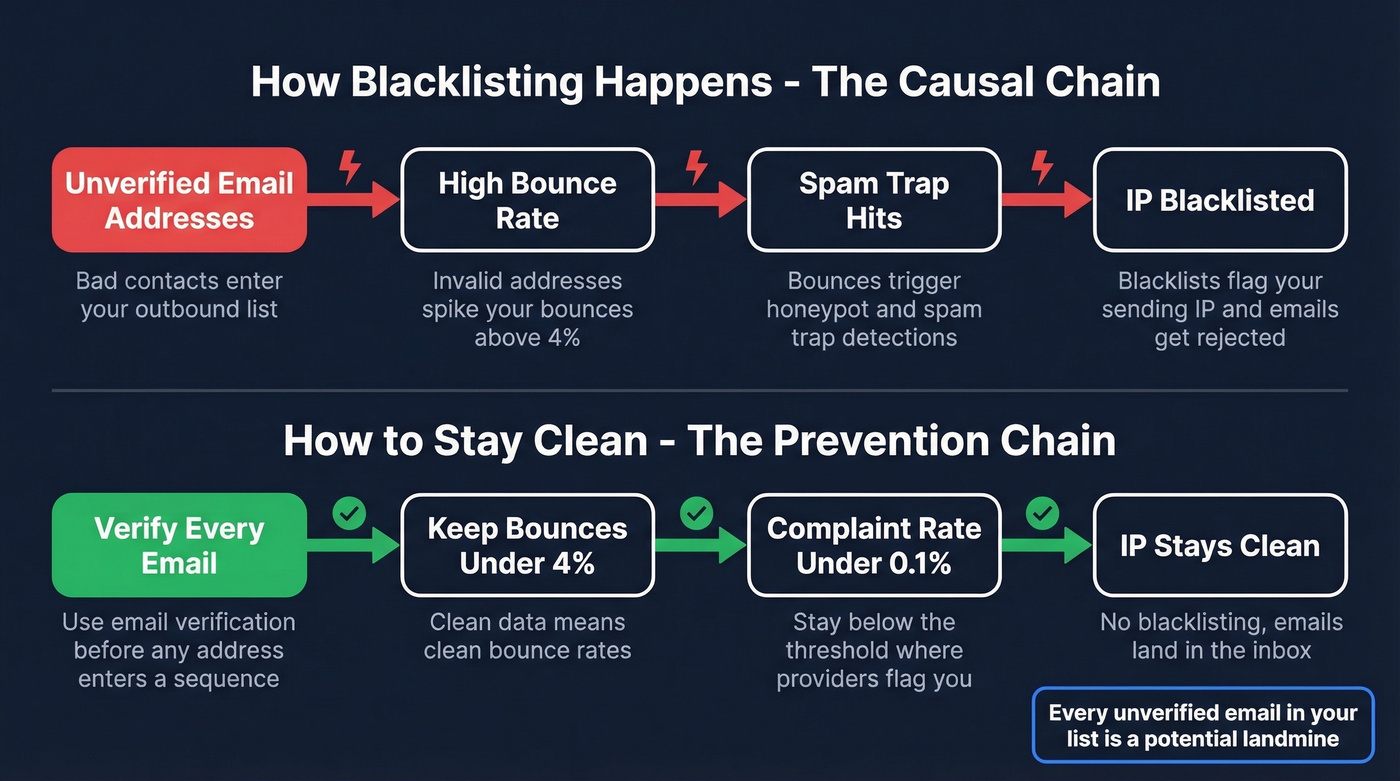 How Blacklisting Happens - The Causal Chain

Unverified Email Addresses

Bad contacts enter your outbound list

High Bounce Rate

Invalid addresses spike your bounces above 4%

Spam Trap Hits

Bounces trigger honeypot and spam trap detections

IP Blacklisted

Blacklists flag your sending IP and emails get rejected

How to Stay Clean - The Prevention Chain

Verify Every Email

Use email verification before any address enters a sequence

Keep Bounces Under 4%

Clean data means clean bounce rates

Complaint Rate Under 0.1%

Stay below the threshold where providers flag you

IP Stays Clean

No blacklisting, emails land in the inbox

Every unverified email in your list is a potential landmine